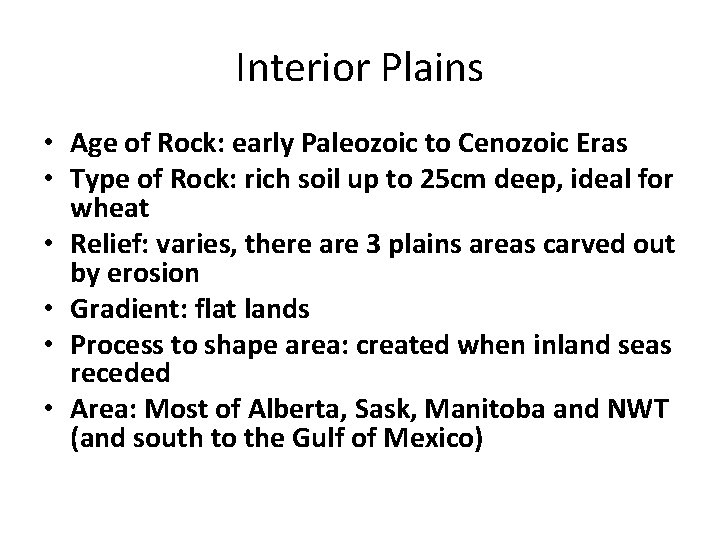 Interior Plains

• Age of Rock: early Paleozoic to Cenozoic Eras
• Type of Rock: rich soil up to 25cm deep, ideal for wheat
• Relief: varies, there are 3 plains areas carved out by erosion
• Gradient: flat lands
• Process to shape area: created when inland seas receded
• Area: Most of Alberta, Sask, Manitoba and NWT (and south to the Gulf of Mexico)